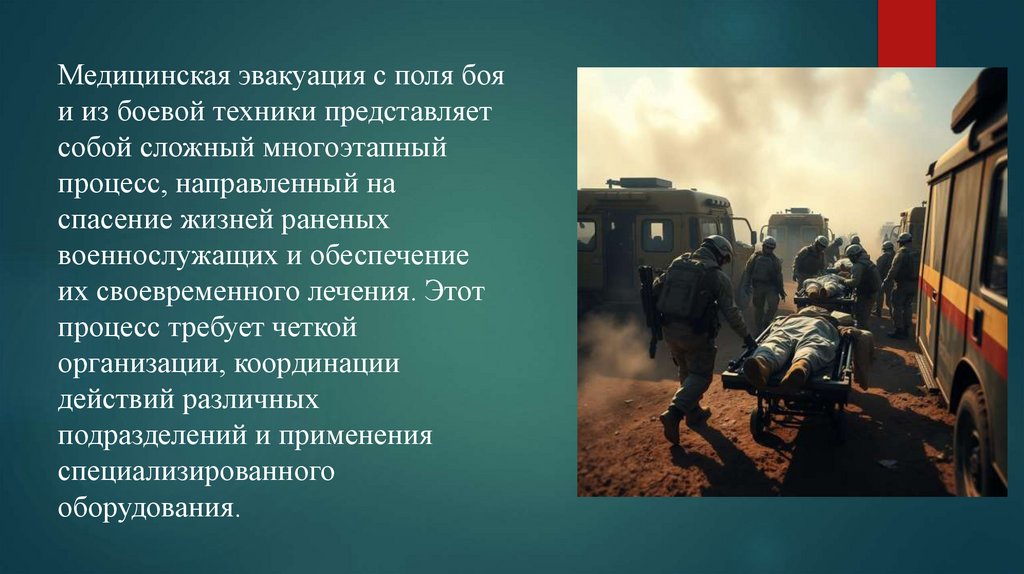 Медицинская эвакуация с поля боя и из боевой техники представляет собой сложный многоэтапный процесс, направленный на спасение жизней раненых военнослужащих и обеспечение их своевременного лечения. Этот процесс требует четкой организации, координации действий различных подразделений и применения специализированного оборудования.